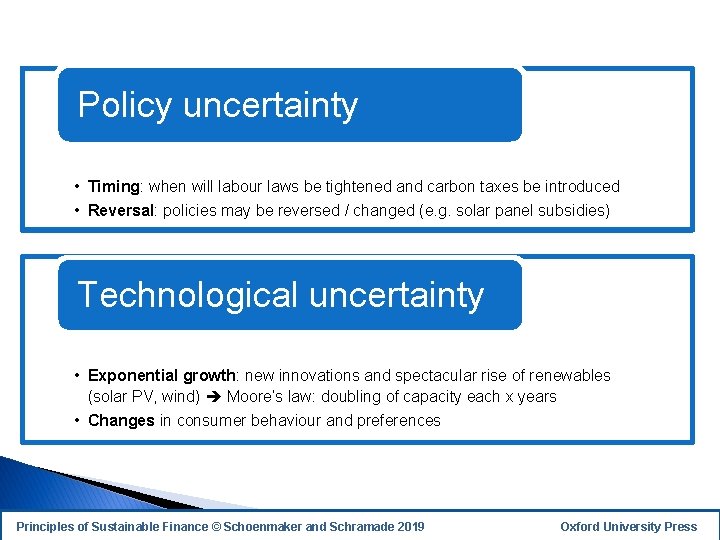 Policy uncertainty

• Timing: when will labour laws be tightened and carbon taxes be introduced
• Reversal: policies may be reversed / changed (e.g. solar panel subsidies)

Technological uncertainty

• Exponential growth: new innovations and spectacular rise of renewables (solar PV, wind) ➔ Moore's law: doubling of capacity each x years
• Changes in consumer behaviour and preferences

Principles of Sustainable Finance © Schoenmaker and Schramade 2019

Oxford University Press